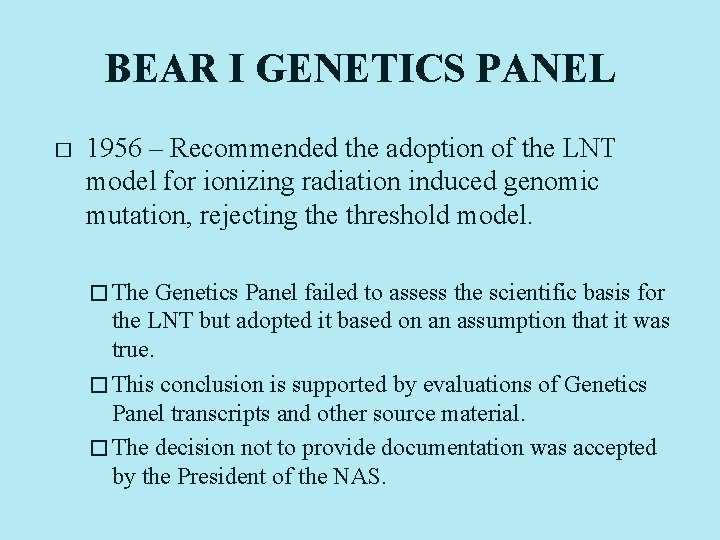 BEAR I GENETICS PANEL

□ 1956 – Recommended the adoption of the LNT model for ionizing radiation induced genomic mutation, rejecting the threshold model.

□ The Genetics Panel failed to assess the scientific basis for the LNT but adopted it based on an assumption that it was true.

□ This conclusion is supported by evaluations of Genetics Panel transcripts and other source material.

□ The decision not to provide documentation was accepted by the President of the NAS.